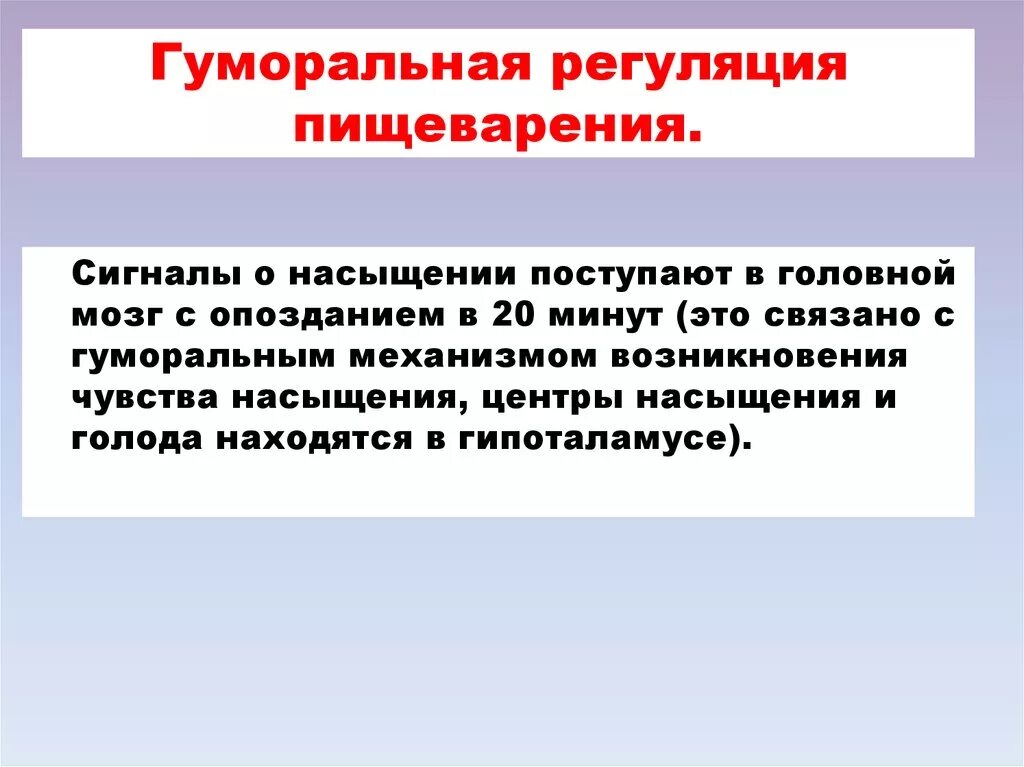 Гуморальная регуляция пищеварения.

Сигналы о насыщении поступают в головной мозг с опозданием в 20 минут (это связано с гуморальным механизмом возникновения чувства насыщения, центры насыщения и голода находятся в гипоталамусе).